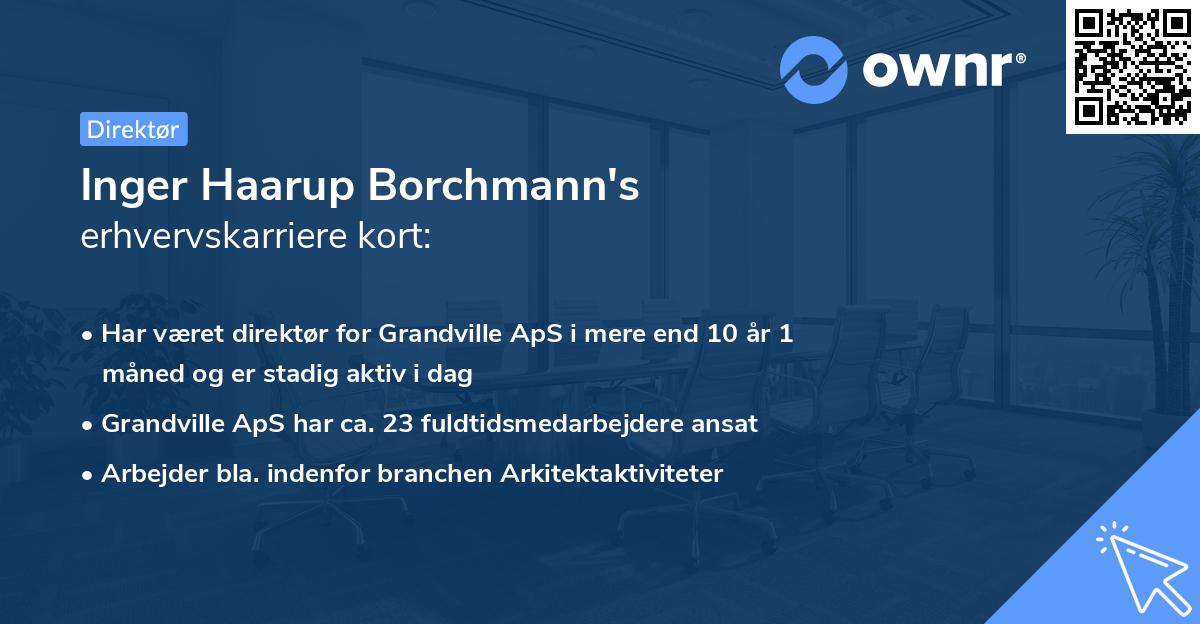 ownr®

Direktør

Inger Haarup Borchmann's
erhvervskarriere kort:

• Har været direktør for Grandville ApS i mere end 10 år 1 måned og er stadig aktiv i dag
• Grandville ApS har ca. 23 fuldtidsmedarbejdere ansat
• Arbejder bla. indenfor branchen Arkitektaktiviteter